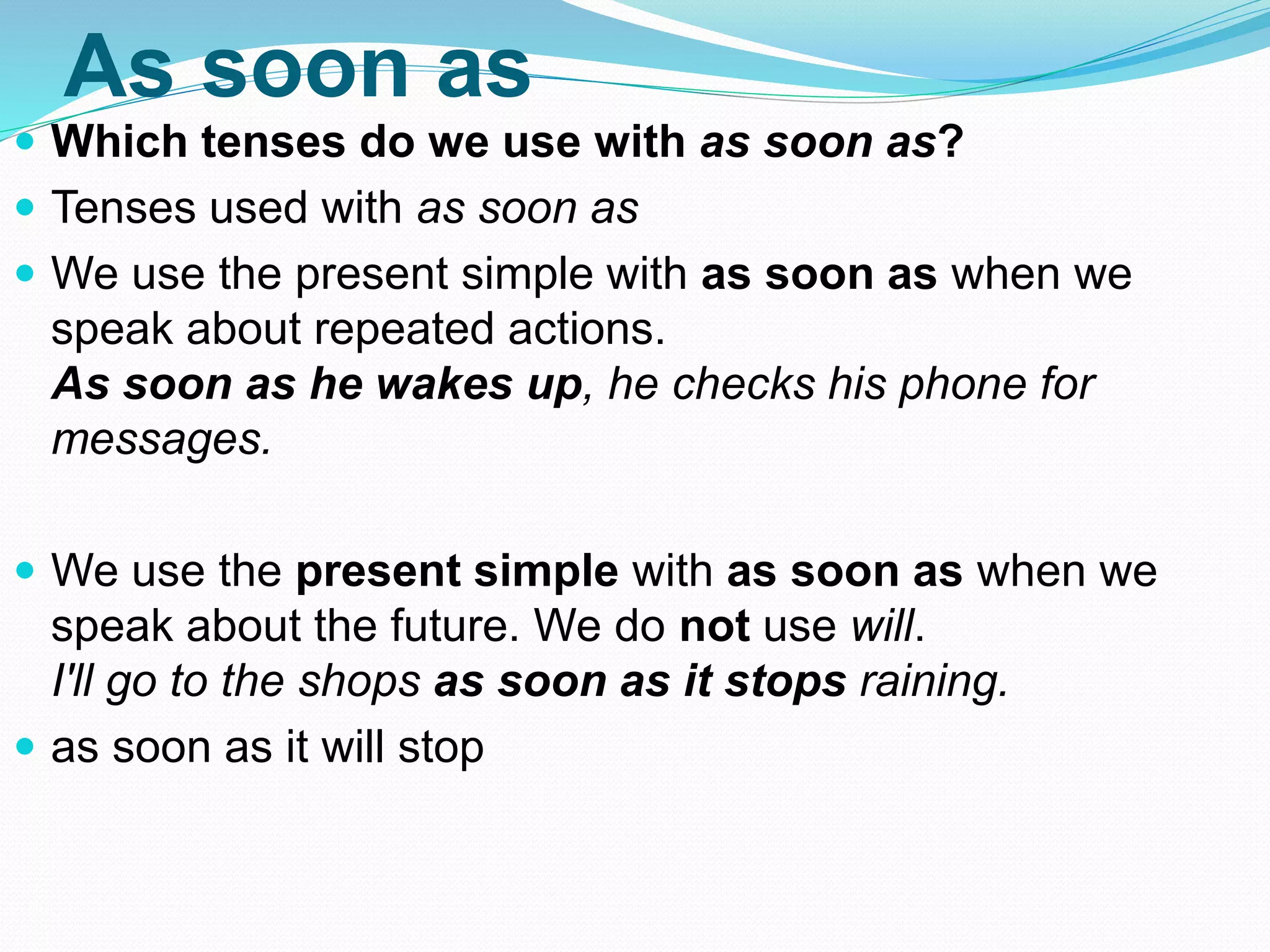 As soon as

Which tenses do we use with as soon as?

Tenses used with as soon as

We use the present simple with as soon as when we speak about repeated actions.
As soon as he wakes up, he checks his phone for messages.

We use the present simple with as soon as when we speak about the future. We do not use will.
I'll go to the shops as soon as it stops raining.

as soon as it will stop